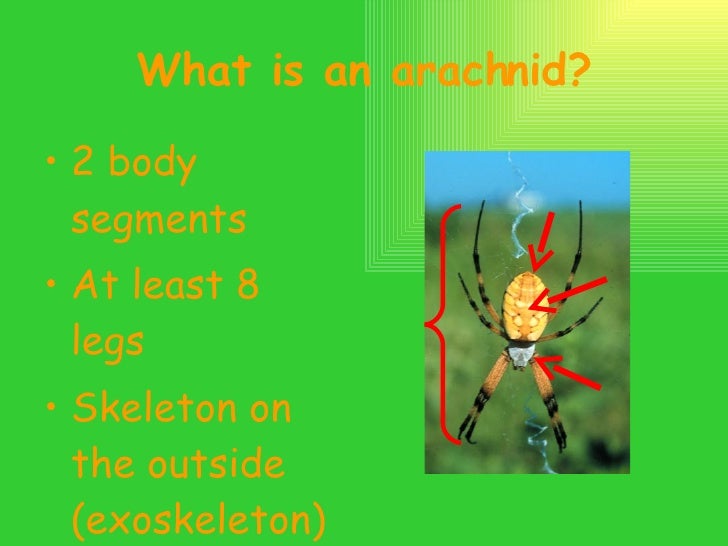 What is an arachnid?

• 2 body segments
• At least 8 legs
• Skeleton on the outside (exoskeleton)